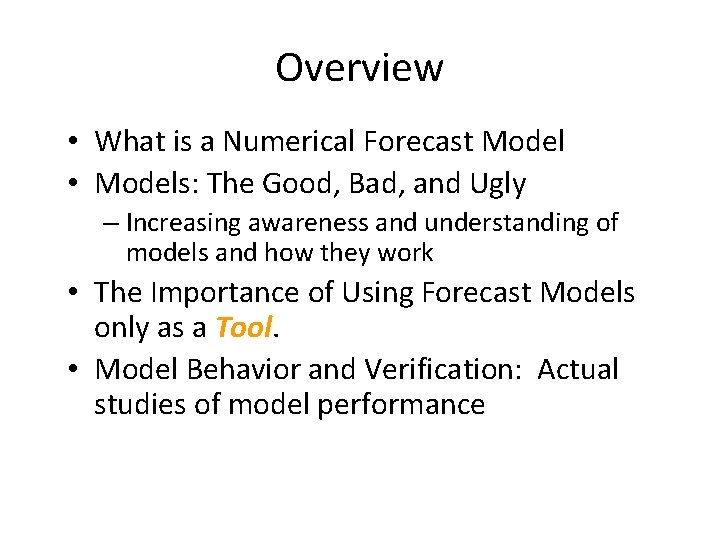 Overview

• What is a Numerical Forecast Model
• Models: The Good, Bad, and Ugly
  – Increasing awareness and understanding of models and how they work
• The Importance of Using Forecast Models only as a Tool.
• Model Behavior and Verification: Actual studies of model performance